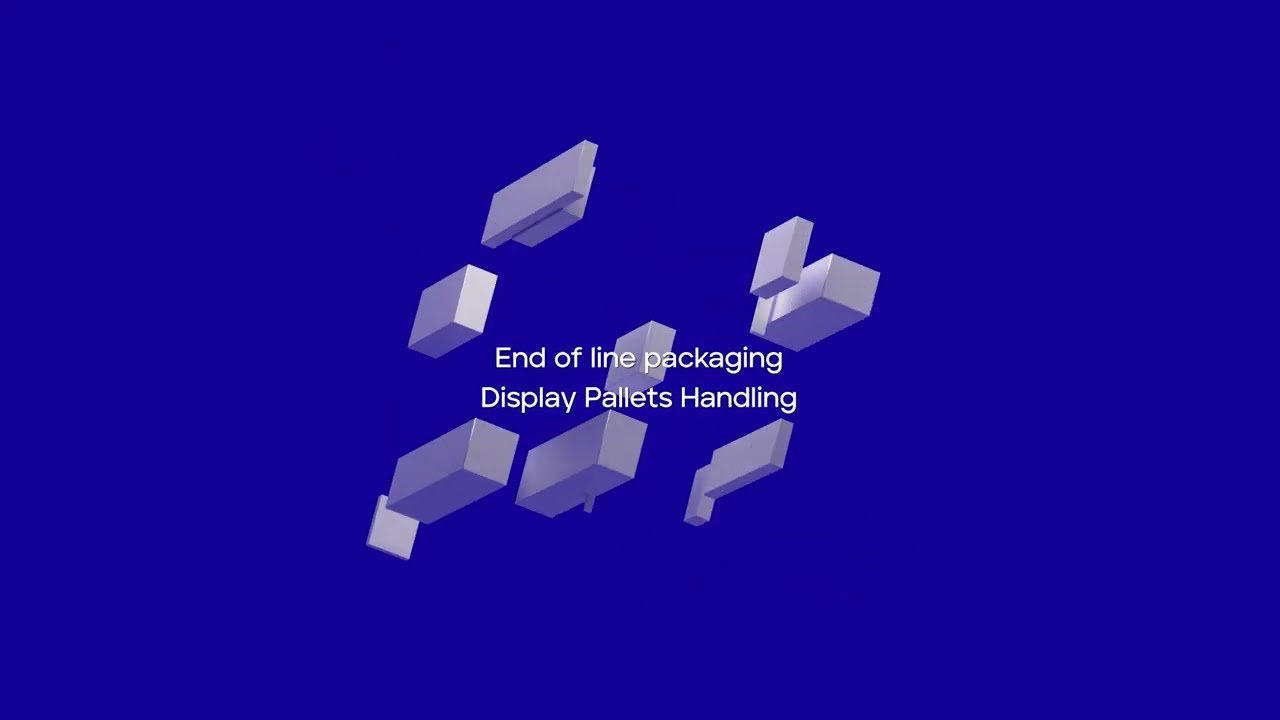 End of line packaging
Display Pallets Handling